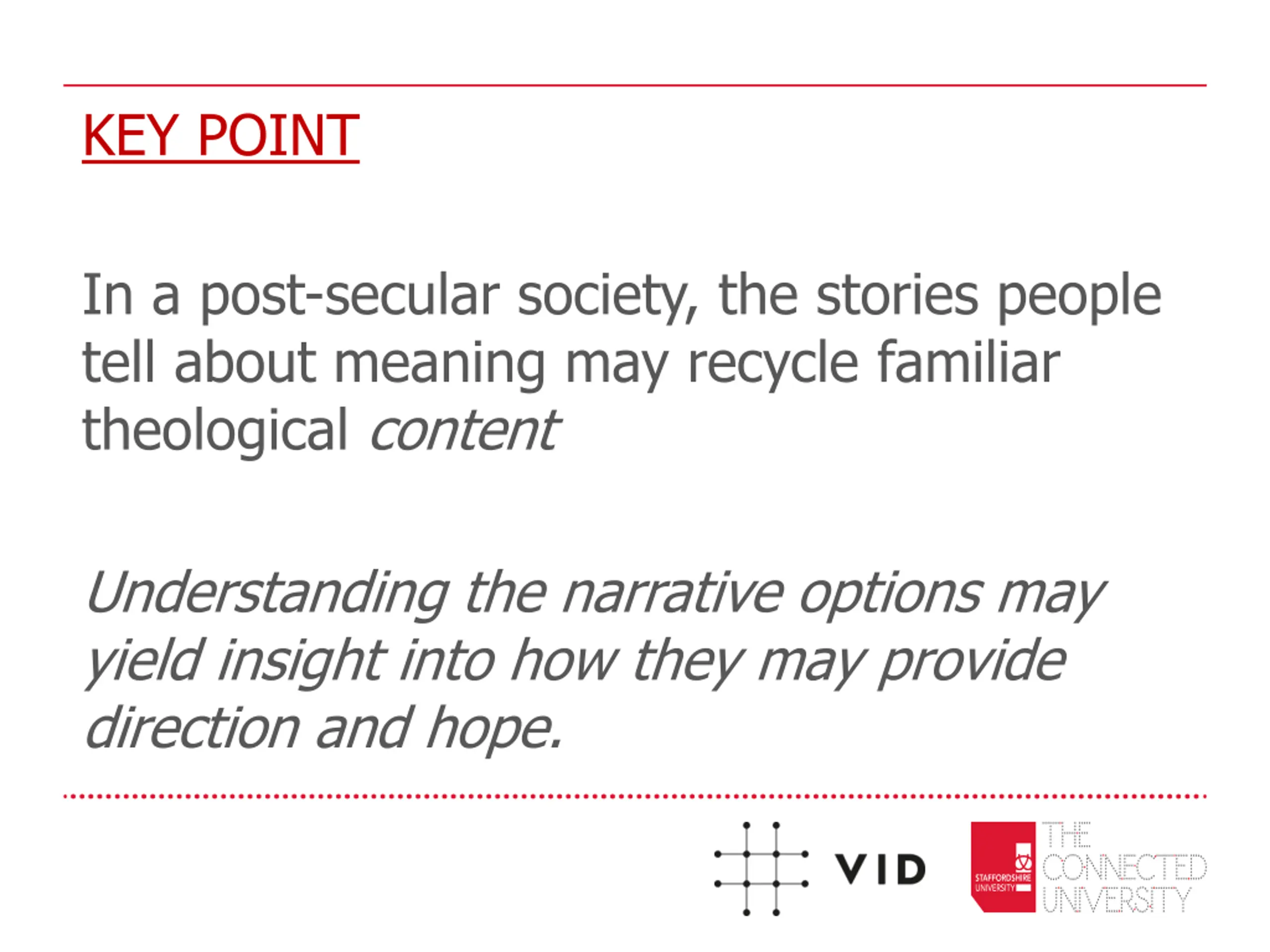 KEY POINT

In a post-secular society, the stories people tell about meaning may recycle familiar theological content

Understanding the narrative options may yield insight into how they may provide direction and hope.

VID

STAFFORDSHIRE UNIVERSITY

THE CONNECTED UNIVERSITY